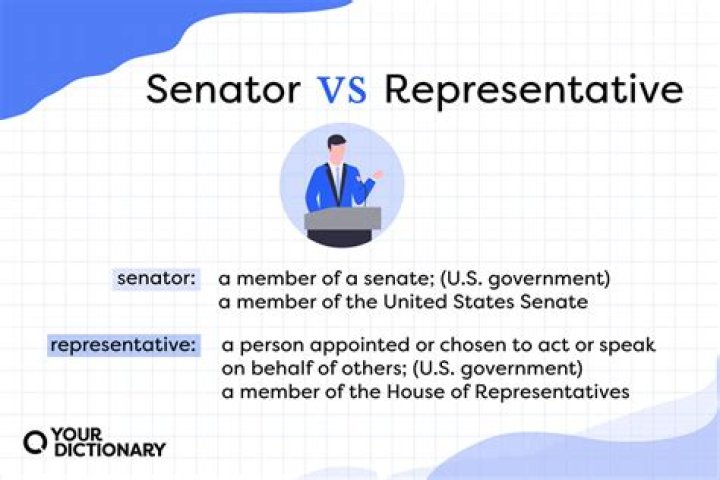 Senator VS Representative

senator: a member of a senate; (U.S. government) a member of the United States Senate

representative: a person appointed or chosen to act or speak on behalf of others; (U.S. government) a member of the House of Representatives

YOUR DICTIONARY